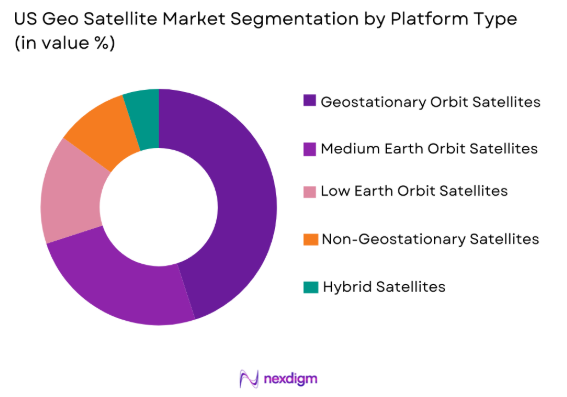 US Geo Satellite Market Segmentation by Platform Type (in value %)

Geostationary Orbit Satellites

Medium Earth Orbit Satellites

Low Earth Orbit Satellites

Non-Geostationary Satellites

Hybrid Satellites

nexdigm